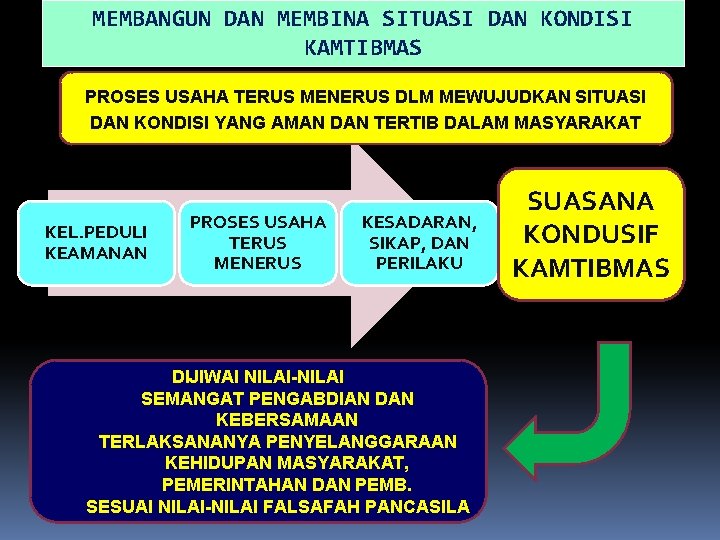 MEMBANGUN DAN MEMBINA SITUASI DAN KONDISI KAMTIBMAS

PROSES USAHA TERUS MENERUS DLM MEWUJUDKAN SITUASI DAN KONDISI YANG AMAN DAN TERTIB DALAM MASYARAKAT

KEL.PEDULI KEAMANAN

PROSES USAHA TERUS MENERUS

KESADARAN, SIKAP, DAN PERILAKU

SUASANA KONDUSIF KAMTIBMAS

DIJIWAI NILAI-NILAI SEMANGAT PENGABDIAN DAN KEBERSAMAAN TERLAKSANANYA PENYELANGGARAAN KEHIDUPAN MASYARAKAT, PEMERINTAHAN DAN PEMB. SESUAI NILAI-NILAI FALSAFAH PANCASILA